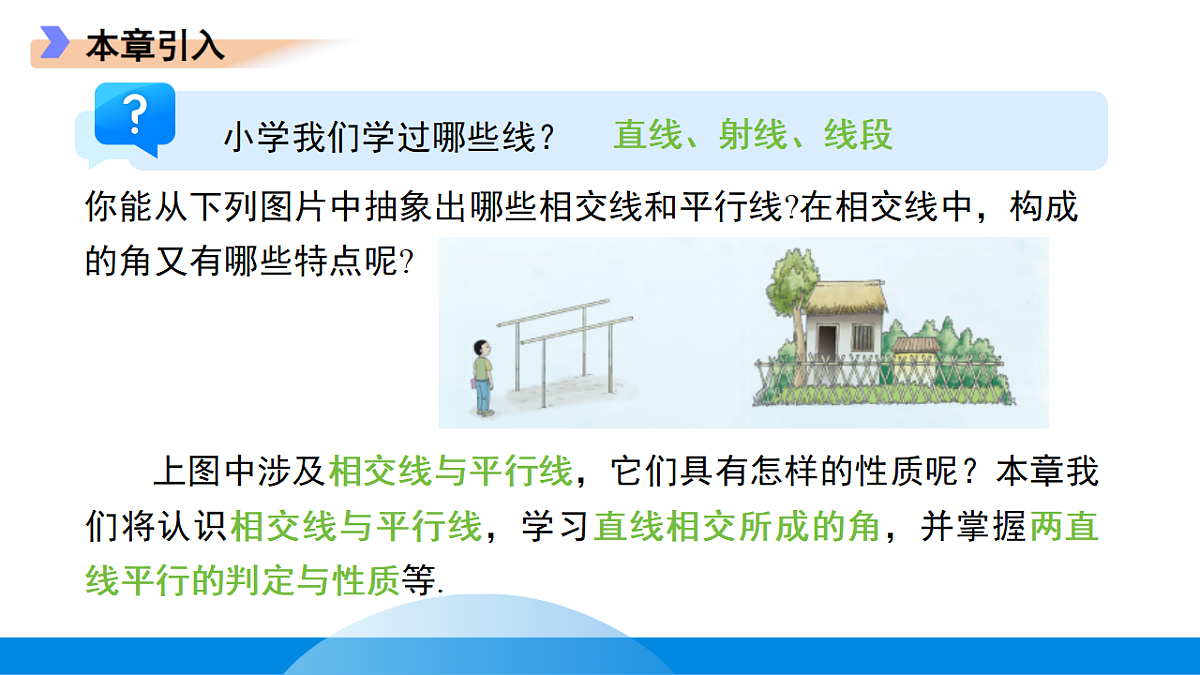 本章引入

?

小学我们学过哪些线？　直线、射线、线段

你能从下列图片中抽象出哪些相交线和平行线?在相交线中，构成的角又有哪些特点呢?

上图中涉及相交线与平行线，它们具有怎样的性质呢？本章我们将认识相交线与平行线，学习直线相交所成的角，并掌握两直线平行的判定与性质等.